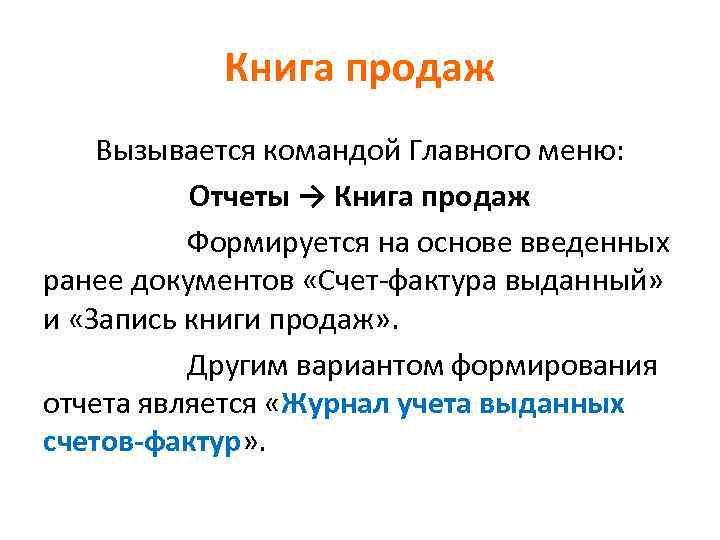 Книга продаж

Вызывается командой Главного меню:

Отчеты → Книга продаж

Формируется на основе введенных ранее документов «Счет-фактура выданный» и «Запись книги продаж».

Другим вариантом формирования отчета является «Журнал учета выданных счетов-фактур».